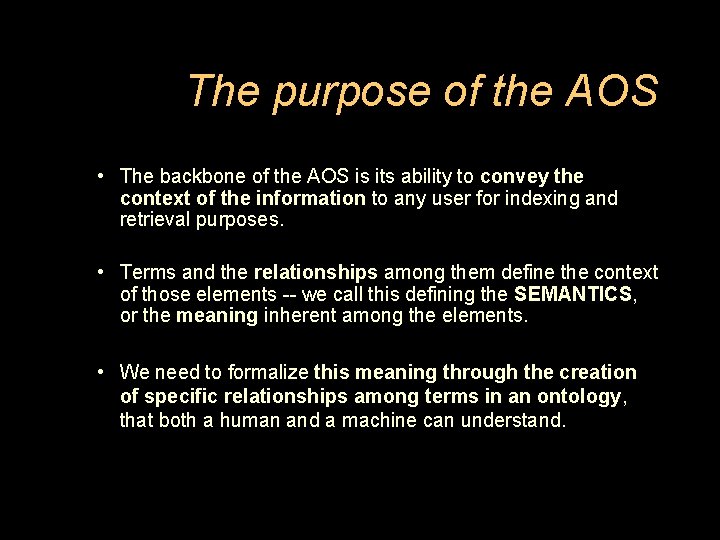 The purpose of the AOS

• The backbone of the AOS is its ability to convey the context of the information to any user for indexing and retrieval purposes.

• Terms and the relationships among them define the context of those elements -- we call this defining the SEMANTICS, or the meaning inherent among the elements.

• We need to formalize this meaning through the creation of specific relationships among terms in an ontology, that both a human and a machine can understand.